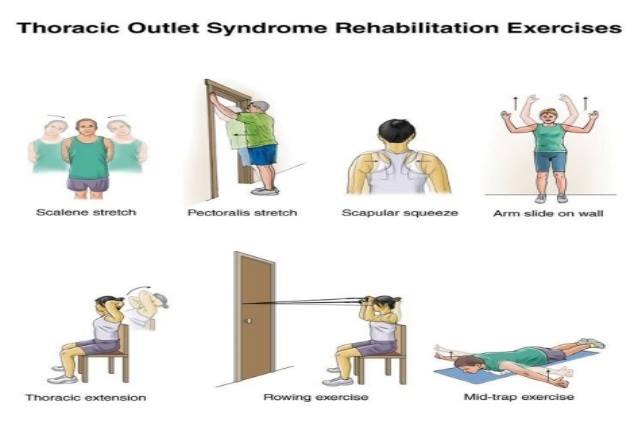 Thoracic Outlet Syndrome Rehabilitation Exercises

Scalene stretch

Pectoralis stretch

Scapular squeeze

Arm slide on wall

Thoracic extension

Rowing exercise

Mid-trap exercise